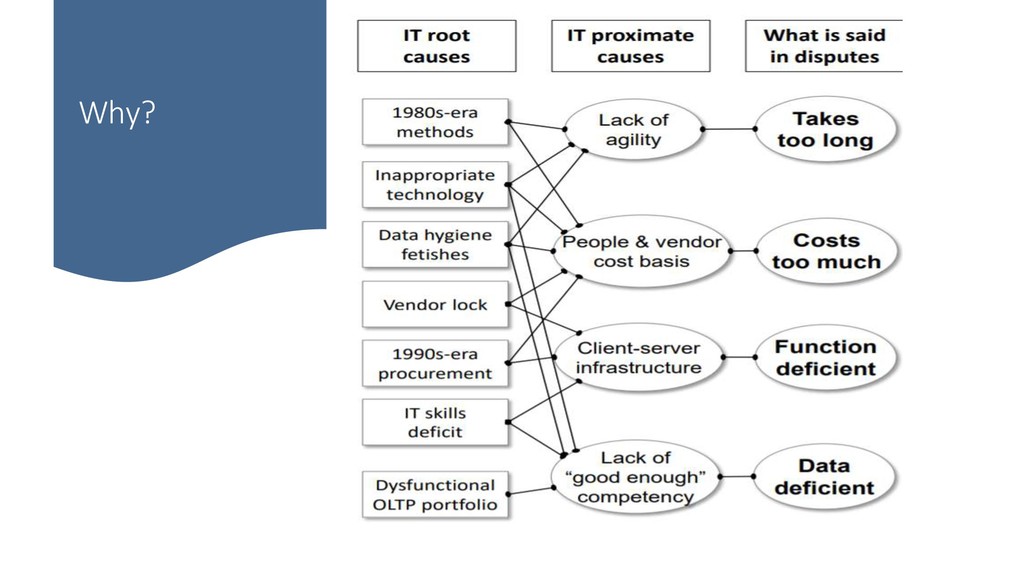 Why?

IT root causes

IT proximate causes

What is said in disputes

1980s-era methods

Inappropriate technology

Data hygiene fetishes

Vendor lock

1990s-era procurement

IT skills deficit

Dysfunctional OLTP portfolio

Lack of agility

People & vendor cost basis

Client-server infrastructure

Lack of "good enough" competency

Takes too long

Costs too much

Function deficient

Data deficient